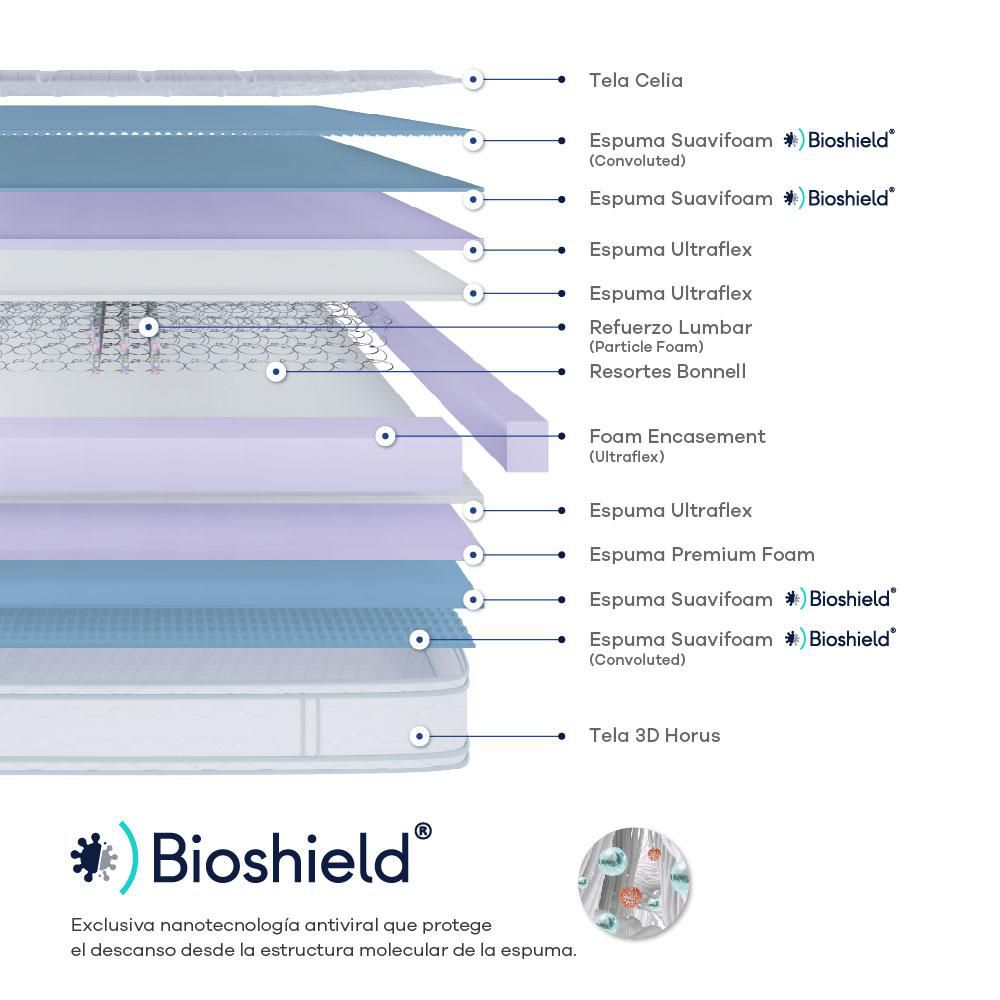 Tela Celia

Espuma Suavifoam Bioshield®
(Convoluted)

Espuma Suavifoam Bioshield®

Espuma Ultraflex

Espuma Ultraflex

Refuerzo Lumbar
(Particle Foam)

Resortes Bonnell

Foam Encasement
(Ultraflex)

Espuma Ultraflex

Espuma Premium Foam

Espuma Suavifoam Bioshield®

Espuma Suavifoam Bioshield®
(Convoluted)

Tela 3D Horus

Bioshield®

Exclusiva nanotecnología antiviral que protege el descanso desde la estructura molecular de la espuma.